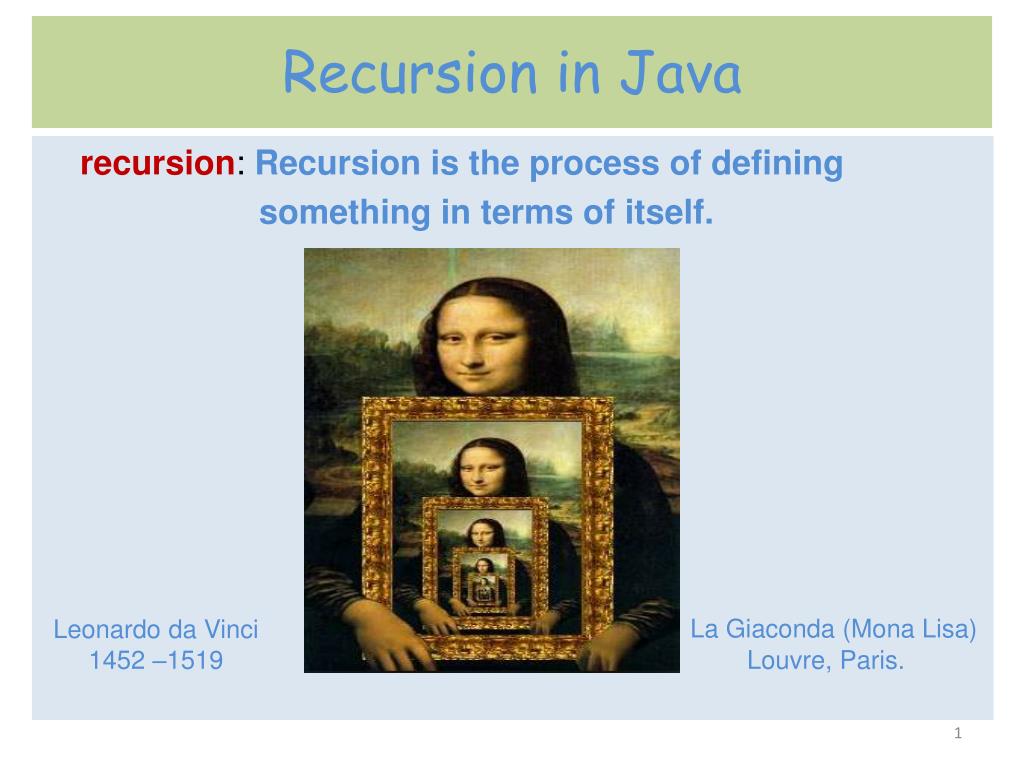 Recursion in Java

recursion: Recursion is the process of defining something in terms of itself.

Leonardo da Vinci
1452 –1519

La Giaconda (Mona Lisa)
Louvre, Paris.

1